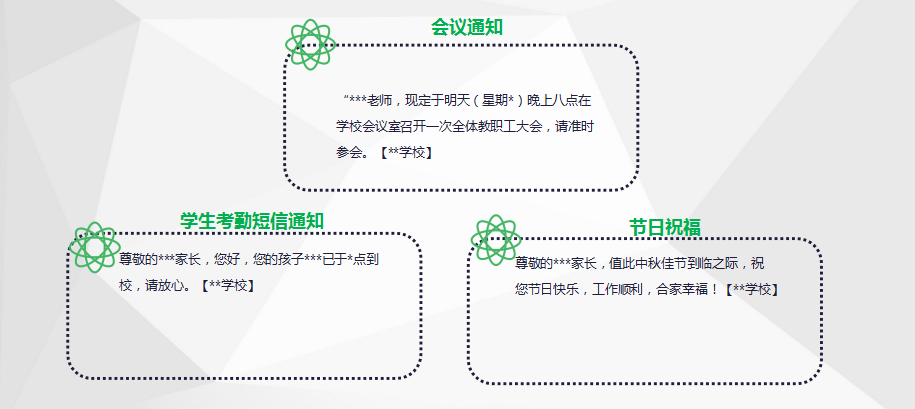 会议通知

“***老师，现定于明天（星期*）晚上八点在学校会议室召开一次全体教职工大会，请准时参会。【**学校】

学生考勤短信通知

尊敬的***家长，您好，您的孩子***已于*点到校，请放心。【**学校】

节日祝福

尊敬的***家长，值此中秋佳节到临之际，祝您节日快乐，工作顺利，合家幸福！【**学校】